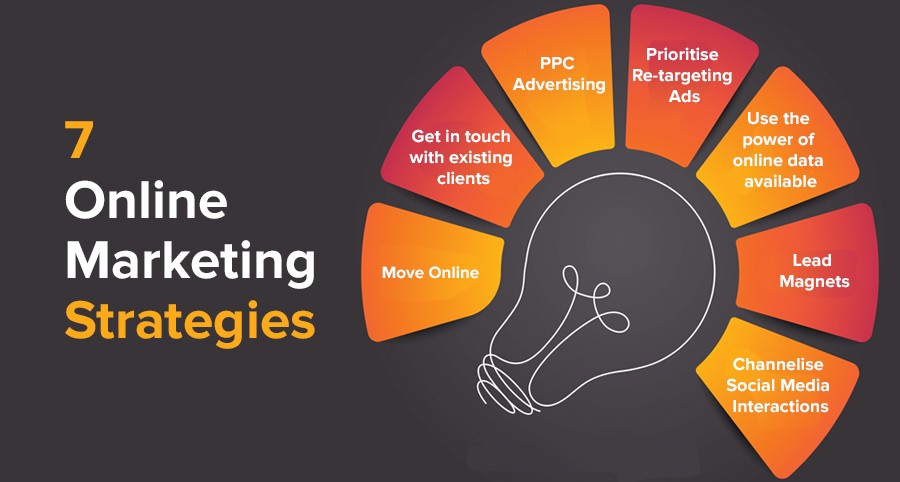 7
Online
Marketing
Strategies

Move Online

Get in touch with existing clients

PPC Advertising

Prioritise Re-targeting Ads

Use the power of online data available

Lead Magnets

Channelise Social Media Interactions